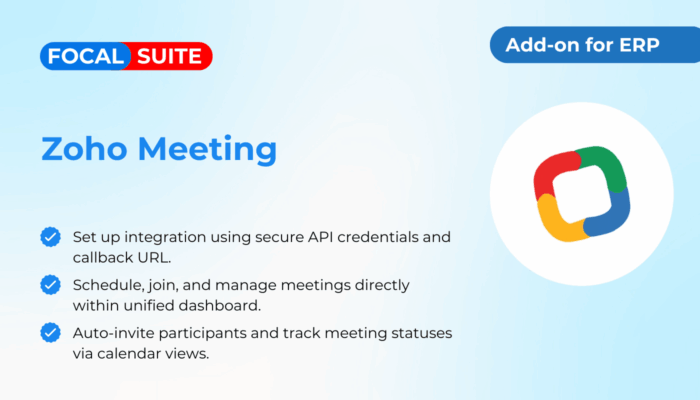 FOCAL SUITE

Add-on for ERP

Zoho Meeting

Set up integration using secure API credentials and callback URL.

Schedule, join, and manage meetings directly within unified dashboard.

Auto-invite participants and track meeting statuses via calendar views.